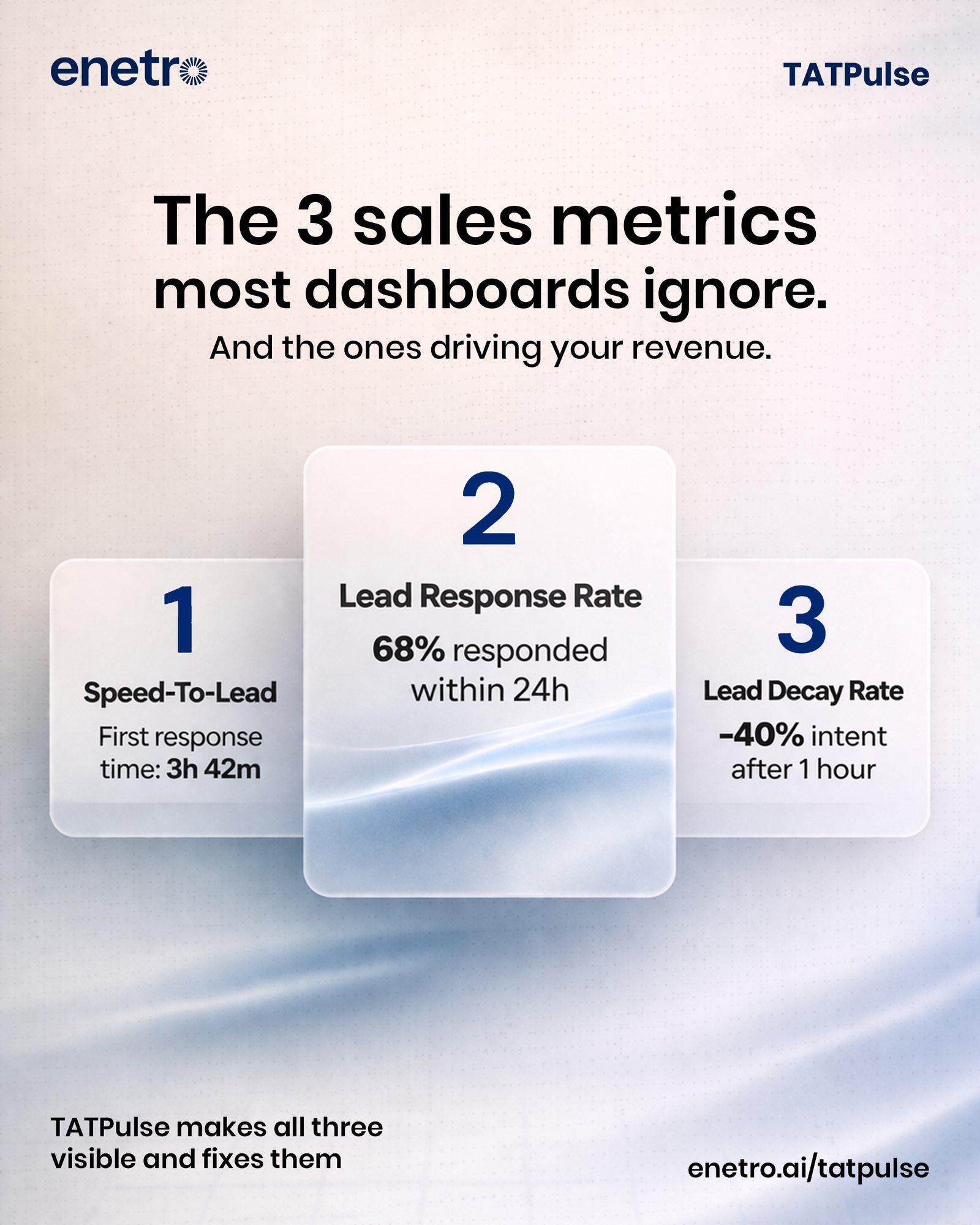 enetro

TATPulse

The 3 sales metrics most dashboards ignore.

And the ones driving your revenue.

1

Speed-To-Lead

First response time: 3h 42m

2

Lead Response Rate

68% responded within 24h

3

Lead Decay Rate

-40% intent after 1 hour

TATPulse makes all three visible and fixes them

enetro.ai/tatpulse